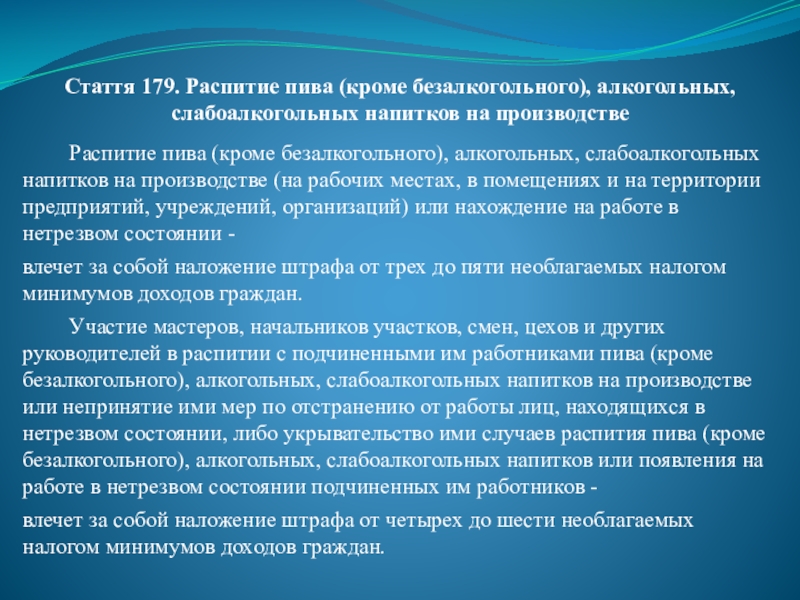 Стаття 179. Распитие пива (кроме безалкогольного), алкогольных, слабоалкогольных напитков на производстве

Распитие пива (кроме безалкогольного), алкогольных, слабоалкогольных напитков на производстве (на рабочих местах, в помещениях и на территории предприятий, учреждений, организаций) или нахождение на работе в нетрезвом состоянии -

влечет за собой наложение штрафа от трех до пяти необлагаемых налогом минимумов доходов граждан.

Участие мастеров, начальников участков, смен, цехов и других руководителей в распитии с подчиненными им работниками пива (кроме безалкогольного), алкогольных, слабоалкогольных напитков на производстве или непринятие ими мер по отстранению от работы лиц, находящихся в нетрезвом состоянии, либо укрывательство ими случаев распития пива (кроме безалкогольного), алкогольных, слабоалкогольных напитков или появления на работе в нетрезвом состоянии подчиненных им работников -

влечет за собой наложение штрафа от четырех до шести необлагаемых налогом минимумов доходов граждан.